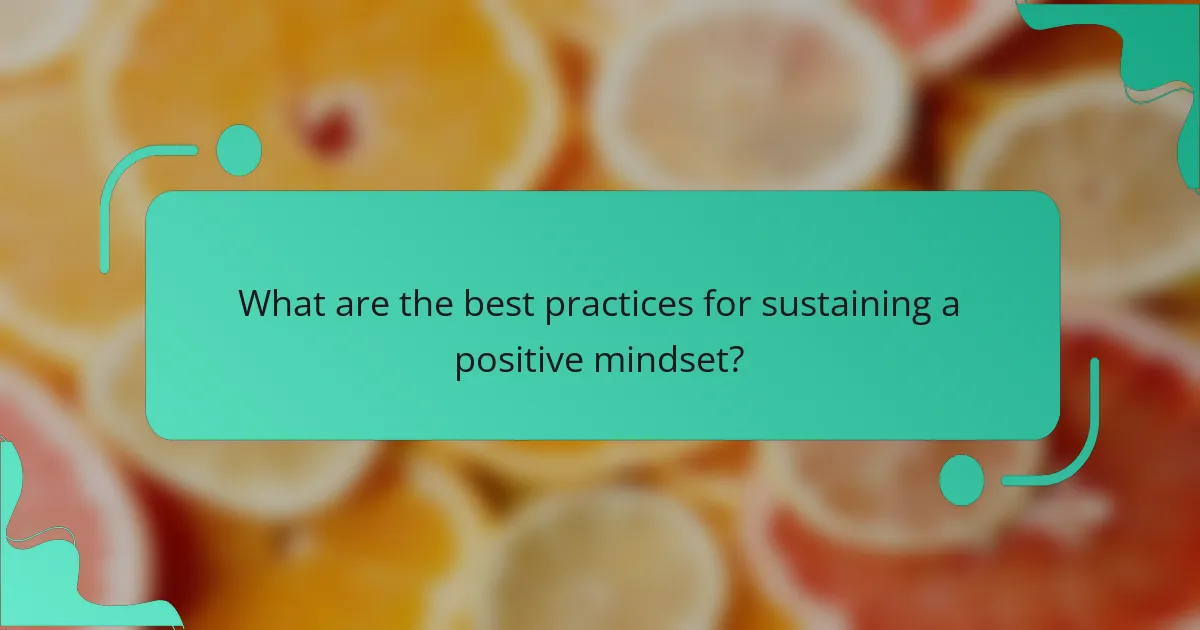 What are the best practices for sustaining a positive mindset?